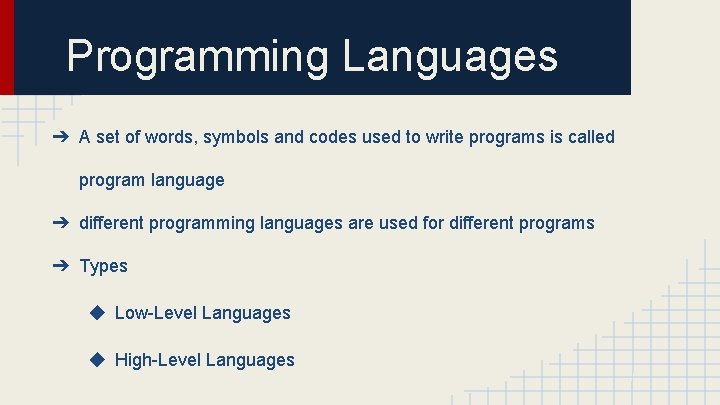 Programming Languages

➔ A set of words, symbols and codes used to write programs is called program language

➔ different programming languages are used for different programs

➔ Types

◆ Low-Level Languages

◆ High-Level Languages